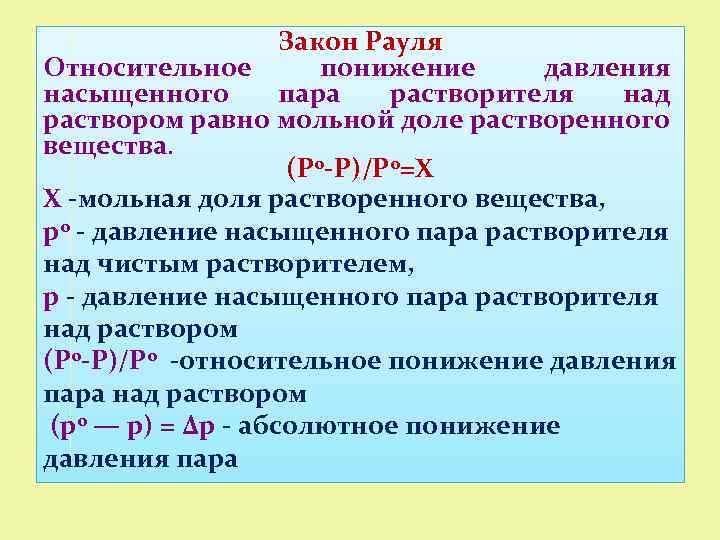 Закон Рауля

Относительное понижение давления насыщенного пара растворителя над раствором равно мольной доле растворенного вещества.

$(P^o-P)/P^o=X$

X -мольная доля растворенного вещества,

$p^o$ - давление насыщенного пара растворителя над чистым растворителем,

p - давление насыщенного пара растворителя над раствором

$(P^o-P)/P^o$ -относительное понижение давления пара над раствором

$(p^o — p) = \Delta p$ - абсолютное понижение давления пара